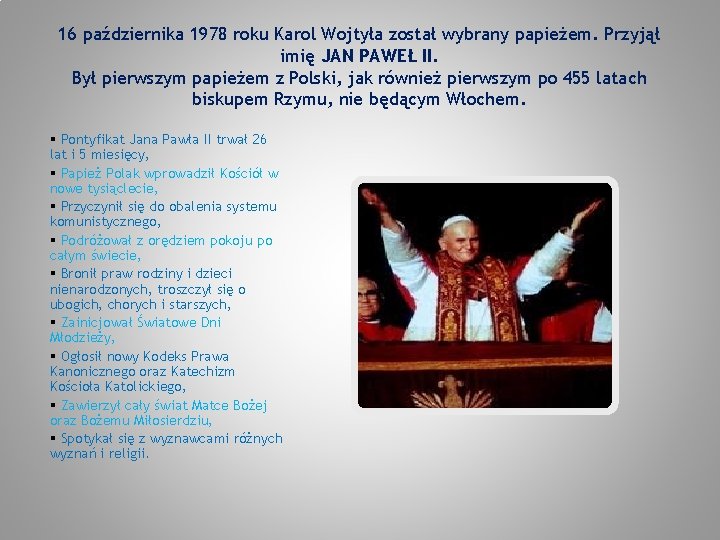 16 października 1978 roku Karol Wojtyła został wybrany papieżem. Przyjął imię JAN PAWEŁ II.
Był pierwszym papieżem z Polski, jak również pierwszym po 455 latach biskupem Rzymu, nie będącym Włochem.

▪ Pontyfikat Jana Pawła II trwał 26 lat i 5 miesięcy,
▪ Papież Polak wprowadził Kościół w nowe tysiąclecie,
▪ Przyczynił się do obalenia systemu komunistycznego,
▪ Podróżował z orędziem pokoju po całym świecie,
▪ Bronił praw rodziny i dzieci nienarodzonych, troszczył się o ubogich, chorych i starszych,
▪ Zainicjował Światowe Dni Młodzieży,
▪ Ogłosił nowy Kodeks Prawa Kanonicznego oraz Katechizm Kościoła Katolickiego,
▪ Zawierzył cały świat Matce Bożej oraz Bożemu Miłosierdziu,
▪ Spotykał się z wyznawcami różnych wyznań i religii.